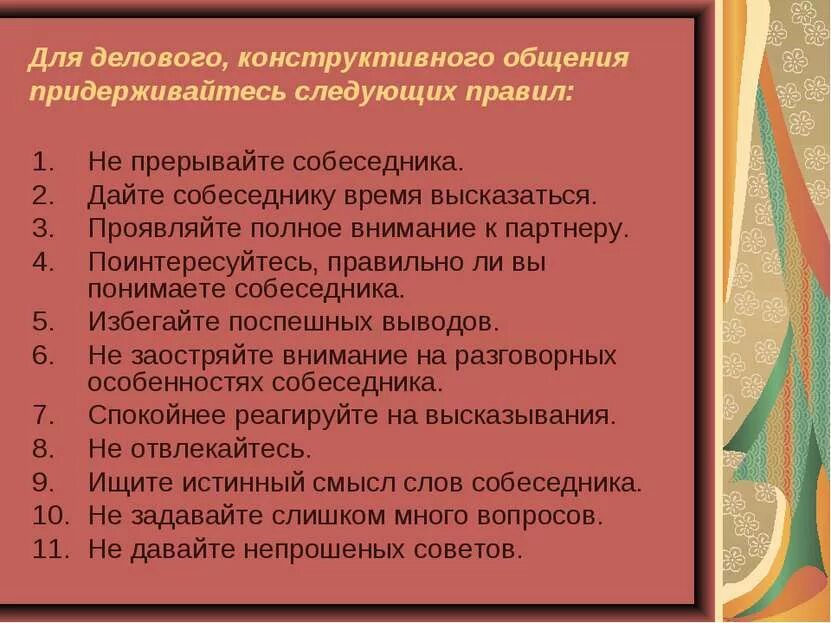 Для делового, конструктивного общения придерживайтесь следующих правил:

1. Не прерывайте собеседника.
2. Дайте собеседнику время высказаться.
3. Проявляйте полное внимание к партнеру.
4. Поинтересуйтесь, правильно ли вы понимаете собеседника.
5. Избегайте поспешных выводов.
6. Не заостряйте внимание на разговорных особенностях собеседника.
7. Спокойнее реагируйте на высказывания.
8. Не отвлекайтесь.
9. Ищите истинный смысл слов собеседника.
10. Не задавайте слишком много вопросов.
11. Не давайте непрошеных советов.